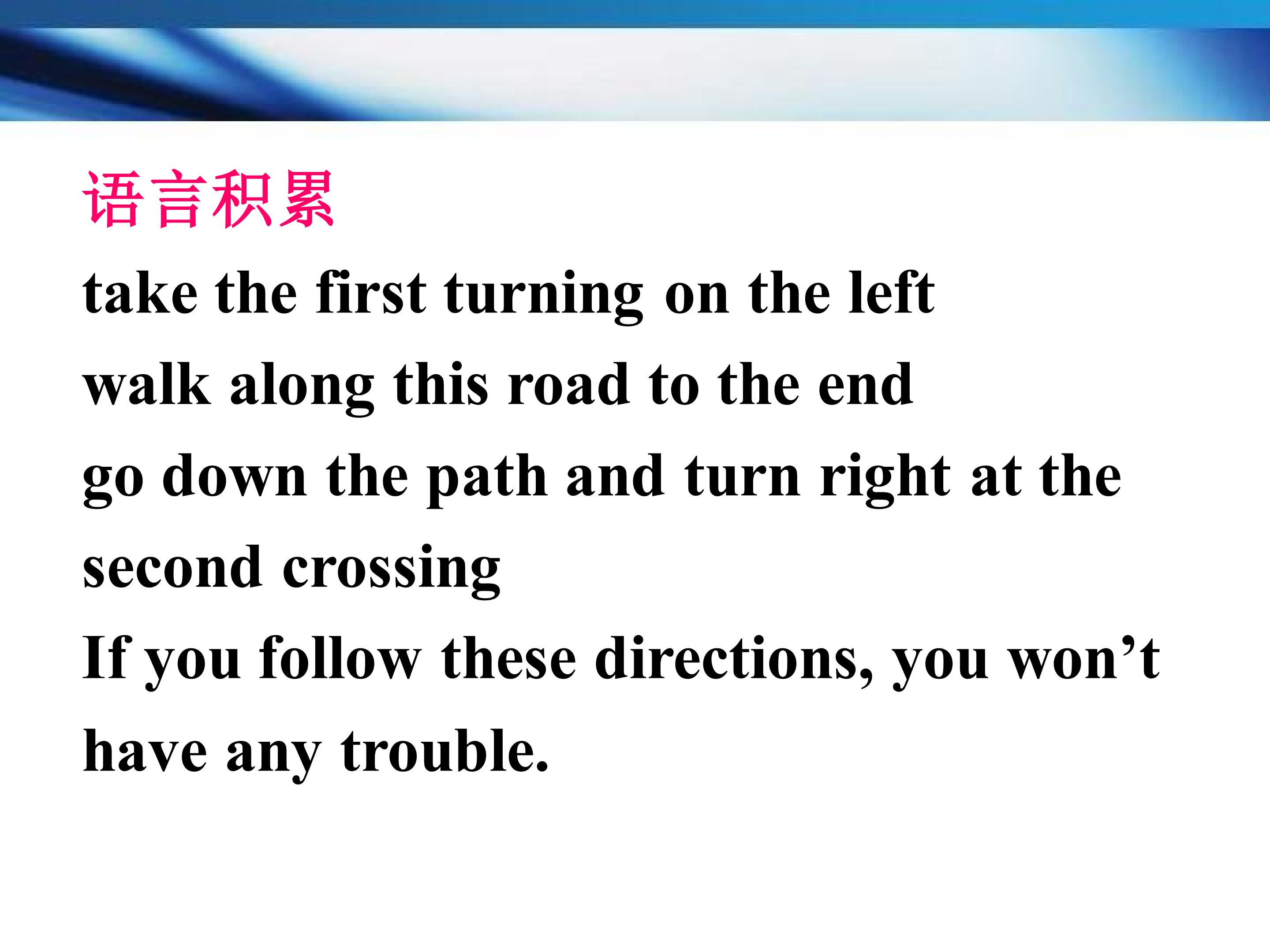 语言积累

take the first turning on the left

walk along this road to the end

go down the path and turn right at the second crossing

If you follow these directions, you won’t have any trouble.